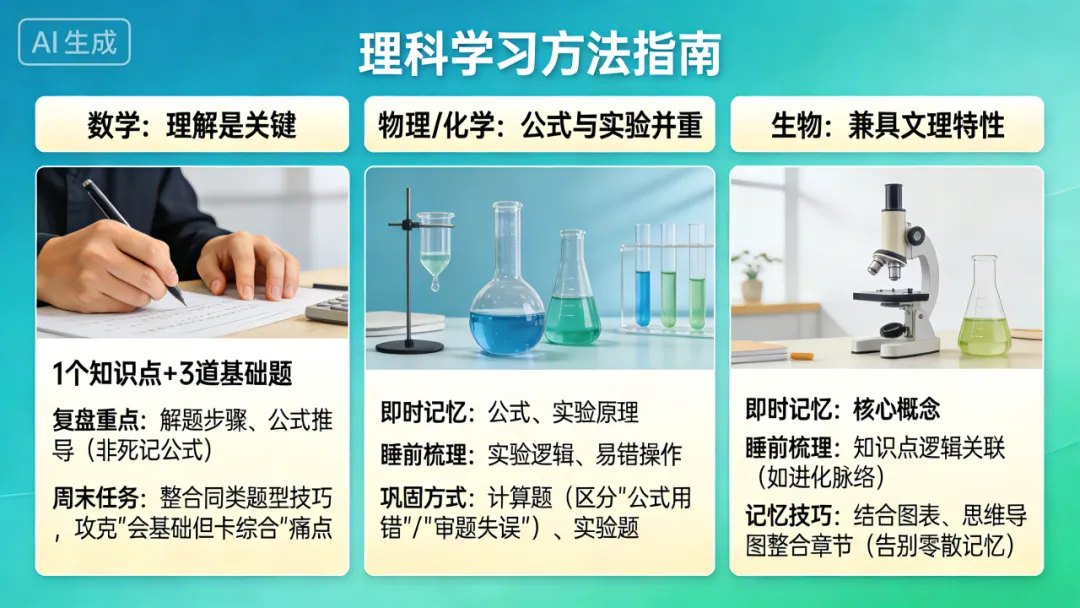 AI 生成

理科学习方法指南

数学：理解是关键

1个知识点+3道基础题

复盘重点：解题步骤、公式推导（非死记公式）

周末任务：整合同类题型技巧，攻克"会基础但卡综合"痛点

物理/化学：公式与实验并重

即时记忆：公式、实验原理

睡前梳理：实验逻辑、易错操作

巩固方式：计算题（区分"公式用错"/"审题失误"）、实验题

生物：兼具文理特性

即时记忆：核心概念

睡前梳理：知识点逻辑关联（如进化脉络）

记忆技巧：结合图表、思维导图整合章节（告别零散记忆）